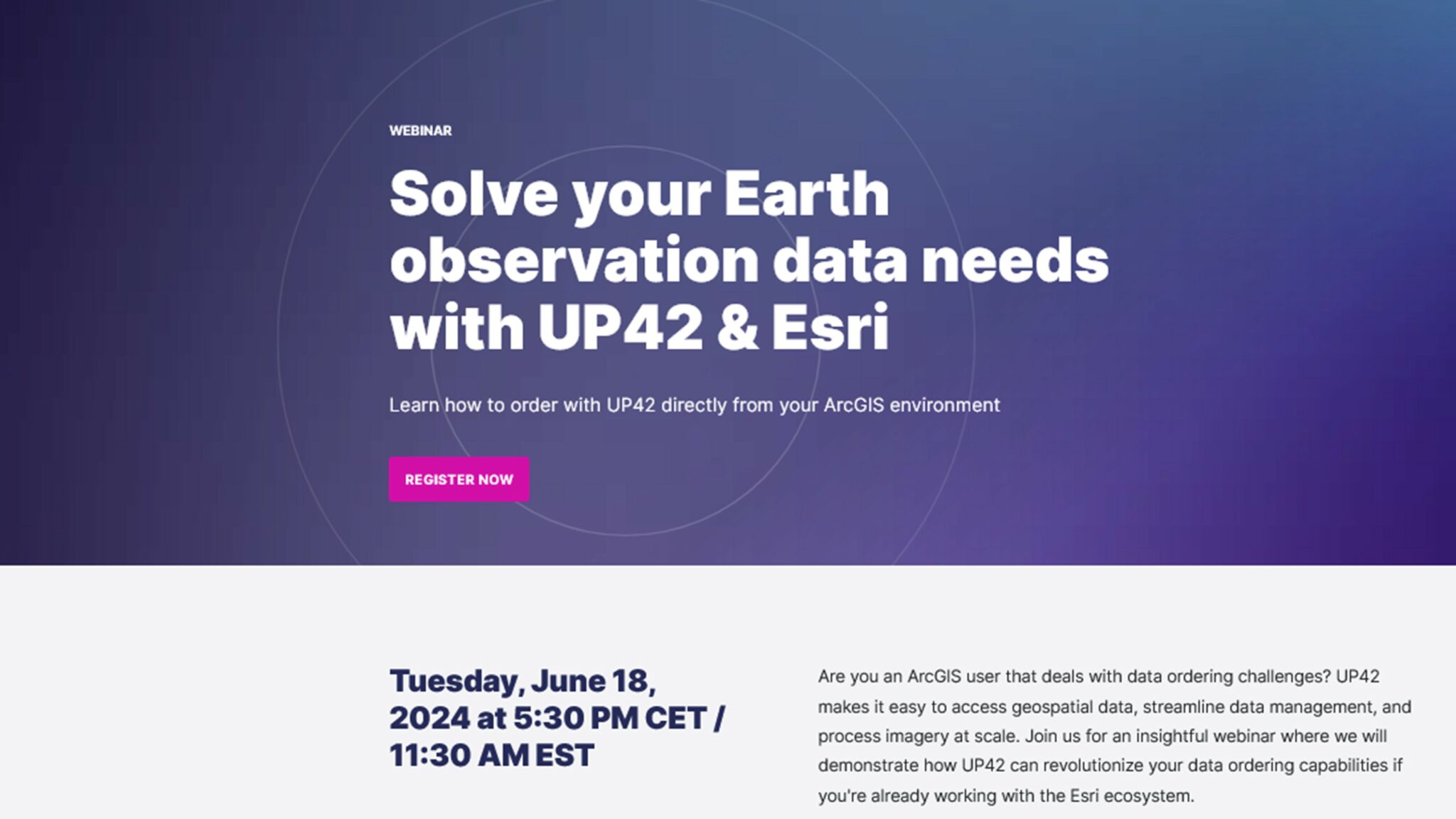 WEBINAR

Solve your Earth observation data needs with UP42 & Esri

Learn how to order with UP42 directly from your ArcGIS environment

REGISTER NOW

Tuesday, June 18, 2024 at 5:30 PM CET / 11:30 AM EST

Are you an ArcGIS user that deals with data ordering challenges? UP42 makes it easy to access geospatial data, streamline data management, and process imagery at scale. Join us for an insightful webinar where we will demonstrate how UP42 can revolutionize your data ordering capabilities if you're already working with the Esri ecosystem.